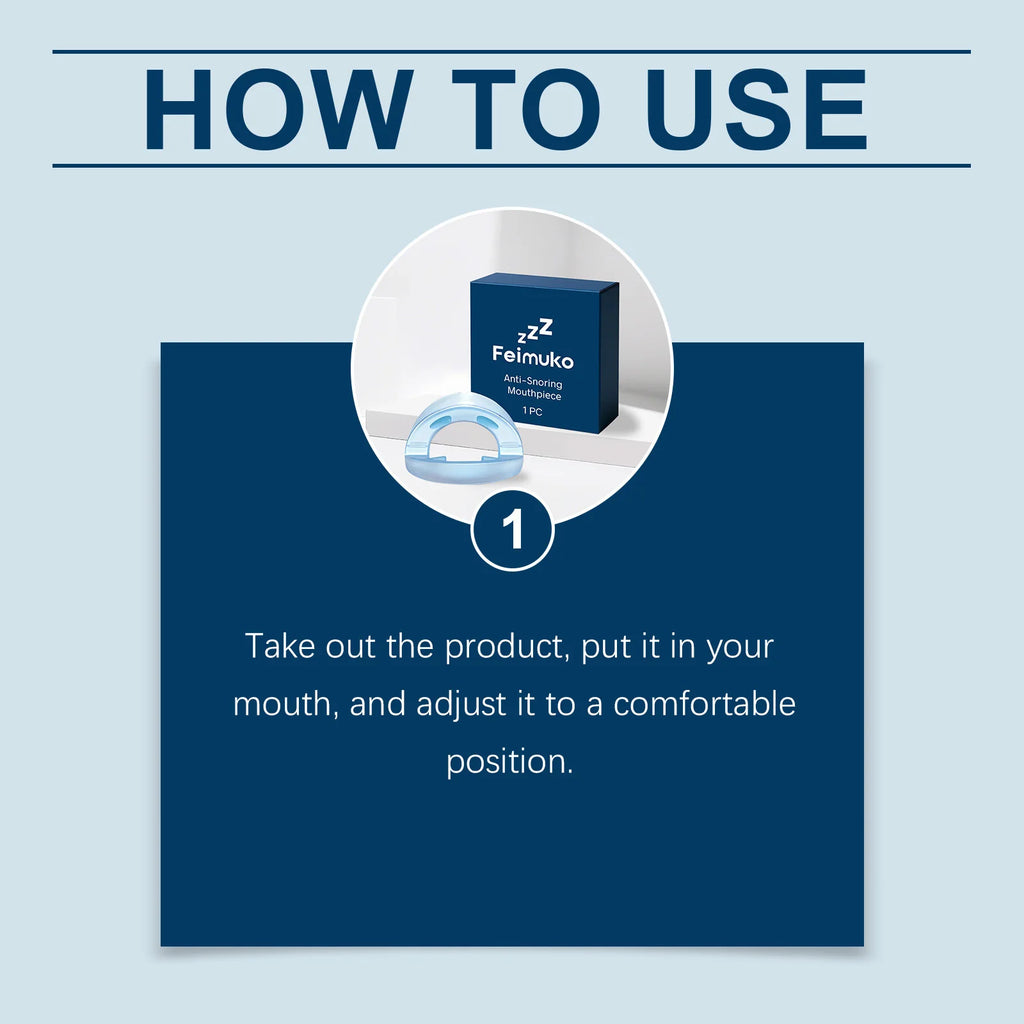 HOW TO USE

zzZ
Feimuko
Anti-Snoring Mouthpiece
1 PC

1

Take out the product, put it in your mouth, and adjust it to a comfortable position.